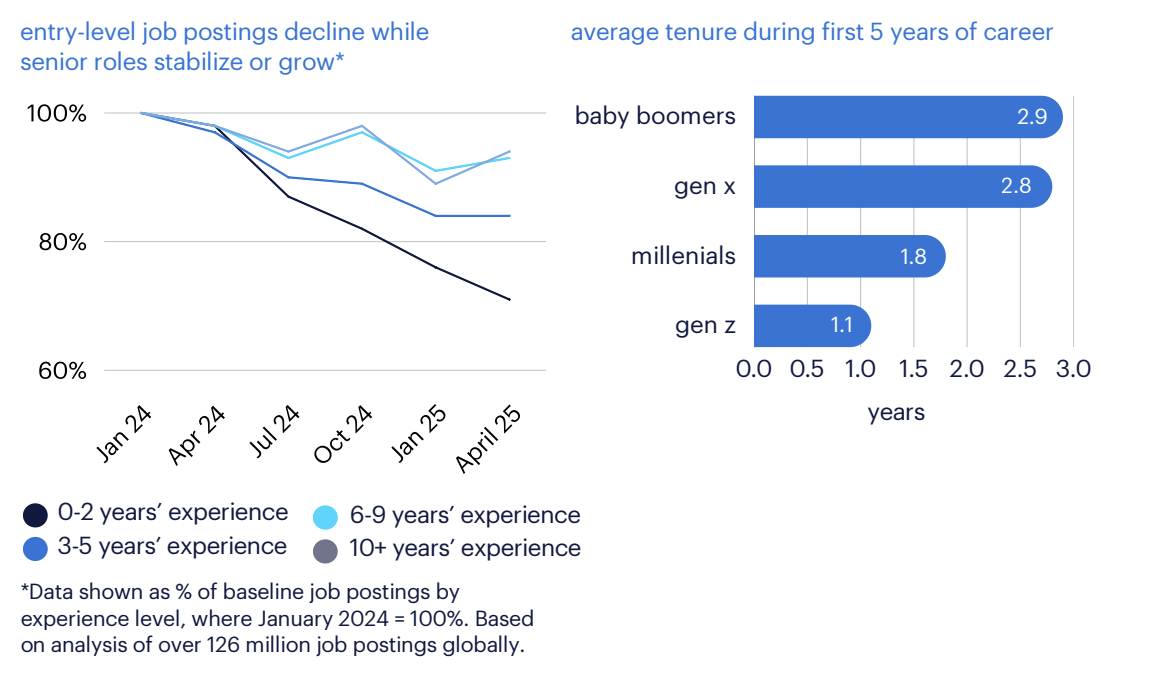 entry-level job postings decline while senior roles stabilize or grow*

100%

80%

60%

Jan 24
Apr 24
Jul 24
Oct 24
Jan 25
April 25

0-2 years' experience
3-5 years' experience
6-9 years' experience
10+ years' experience

*Data shown as % of baseline job postings by experience level, where January 2024 = 100%. Based on analysis of over 126 million job postings globally.

average tenure during first 5 years of career

baby boomers 2.9
gen x 2.8
millenials 1.8
gen z 1.1

0.0 0.5 1.0 1.5 2.0 2.5 3.0

years